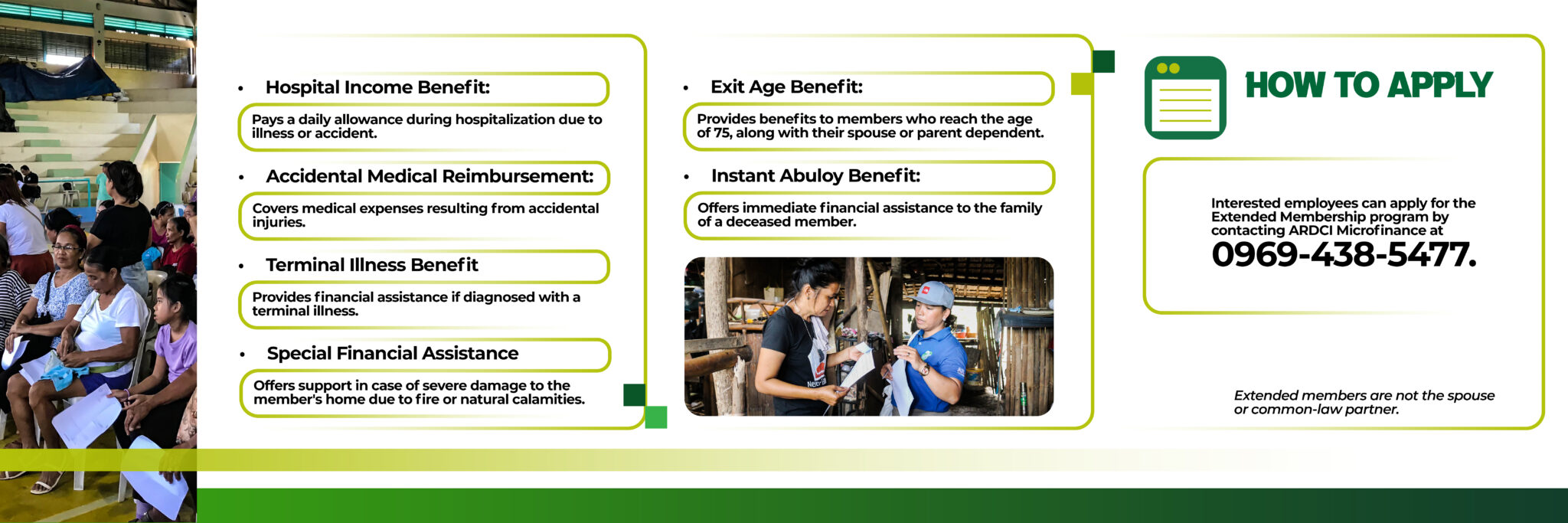 • Hospital Income Benefit:

Pays a daily allowance during hospitalization due to illness or accident.

• Accidental Medical Reimbursement:

Covers medical expenses resulting from accidental injuries.

• Terminal Illness Benefit

Provides financial assistance if diagnosed with a terminal illness.

• Special Financial Assistance

Offers support in case of severe damage to the member's home due to fire or natural calamities.

• Exit Age Benefit:

Provides benefits to members who reach the age of 75, along with their spouse or parent dependent.

• Instant Abuloy Benefit:

Offers immediate financial assistance to the family of a deceased member.

HOW TO APPLY

Interested employees can apply for the Extended Membership program by contacting ARDCI Microfinance at

0969-438-5477.

Extended members are not the spouse or common-law partner.